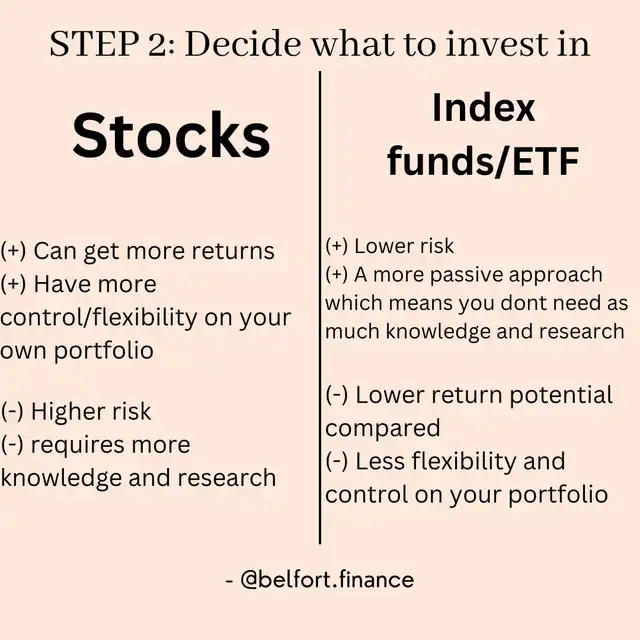 STEP 2: Decide what to invest in

Stocks

(+) Can get more returns
(+) Have more control/flexibility on your own portfolio

(-) Higher risk
(-) requires more knowledge and research

Index funds/ETF

(+) Lower risk
(+) A more passive approach which means you dont need as much knowledge and research

(-) Lower return potential compared
(-) Less flexibility and control on your portfolio

- @belfort.finance